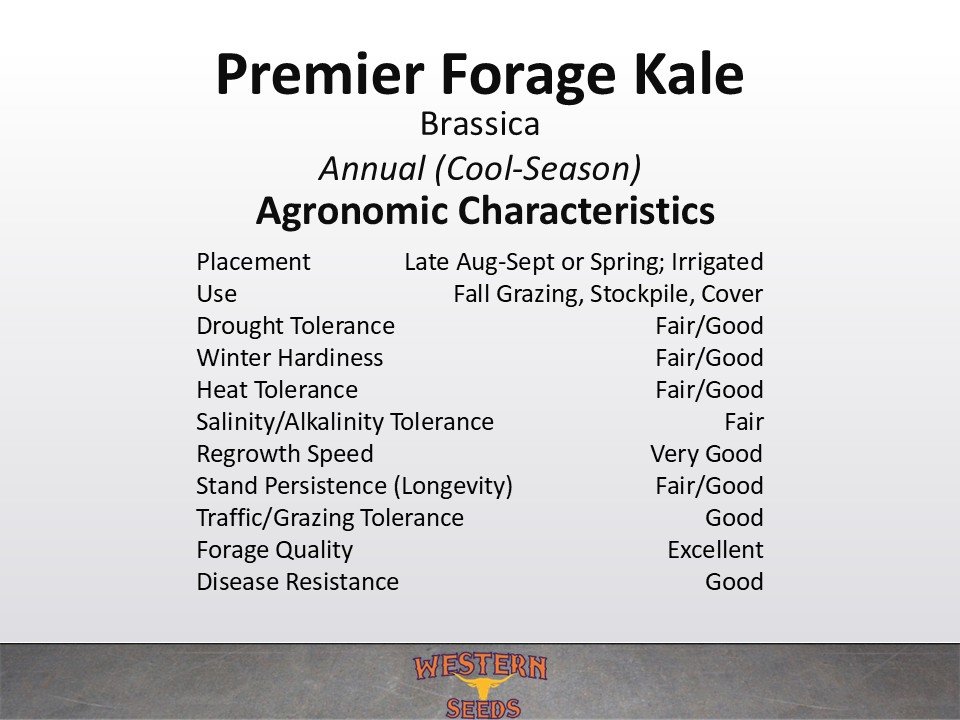 Premier Forage Kale

Brassica

Annual (Cool-Season)

Agronomic Characteristics

| | |
|---|---|
| Placement | Late Aug-Sept or Spring; Irrigated |
| Use | Fall Grazing, Stockpile, Cover |
| Drought Tolerance | Fair/Good |
| Winter Hardiness | Fair/Good |
| Heat Tolerance | Fair/Good |
| Salinity/Alkalinity Tolerance | Fair |
| Regrowth Speed | Very Good |
| Stand Persistence (Longevity) | Fair/Good |
| Traffic/Grazing Tolerance | Good |
| Forage Quality | Excellent |
| Disease Resistance | Good |

WESTERN SEEDS